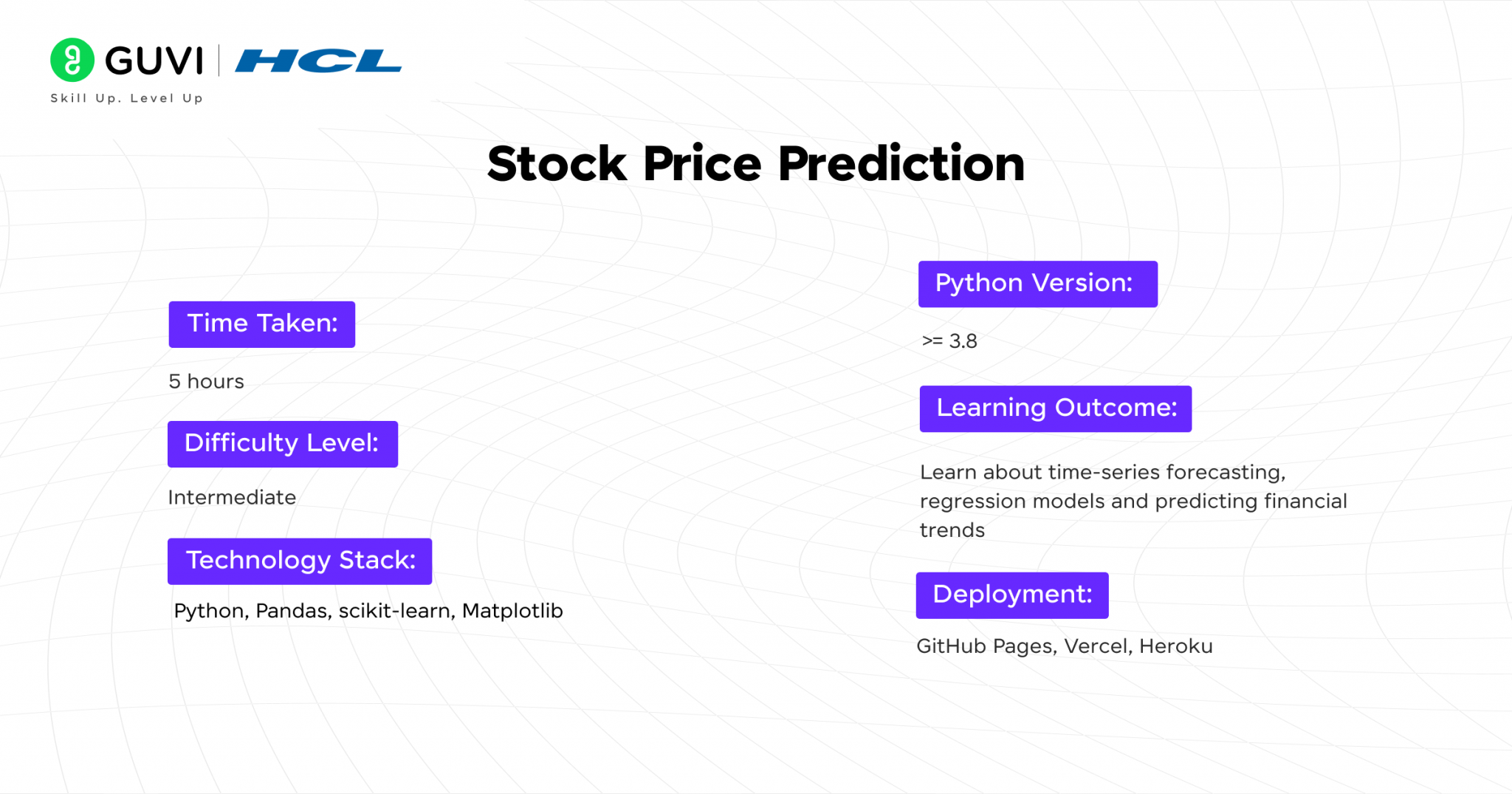 GUVI | HCL
Skill Up. Level Up

Stock Price Prediction

Time Taken:

5 hours

Difficulty Level:

Intermediate

Technology Stack:

Python, Pandas, scikit-learn, Matplotlib

Python Version:

>= 3.8

Learning Outcome:

Learn about time-series forecasting, regression models and predicting financial trends

Deployment:

GitHub Pages, Vercel, Heroku